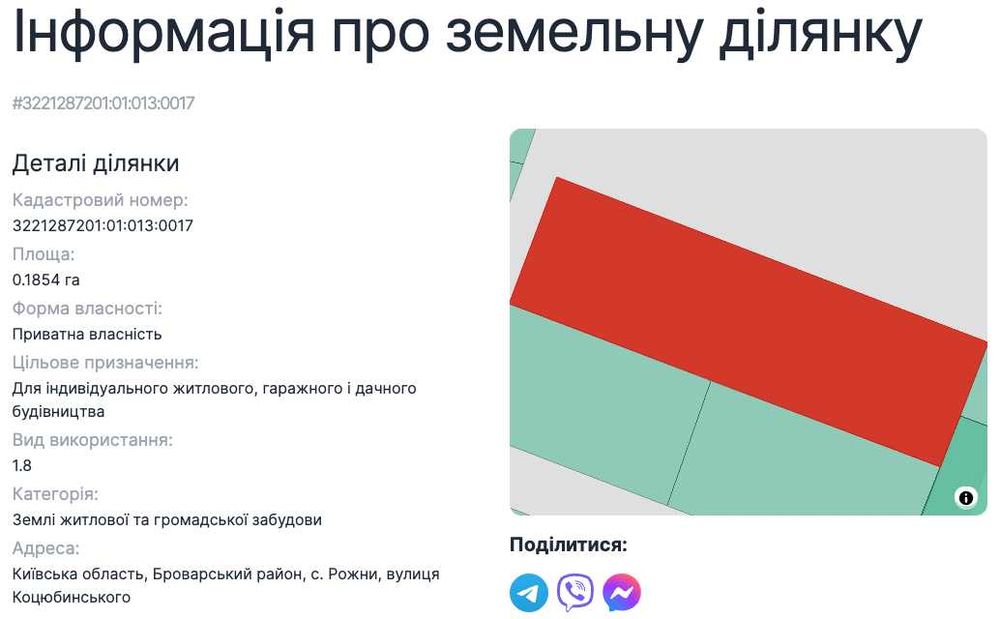 Інформація про земельну ділянку

#3221287201:01:013:0017

Деталі ділянки

Кадастровий номер:
3221287201:01:013:0017

Площа:
0.1854 га

Форма власності:
Приватна власність

Цільове призначення:
Для індивідуального житлового, гаражного і дачного будівництва

Вид використання:
1.8

Категорія:
Землі житлової та громадської забудови

Адреса:
Київська область, Броварський район, с. Рожни, вулиця Коцюбинського

Поділитися: